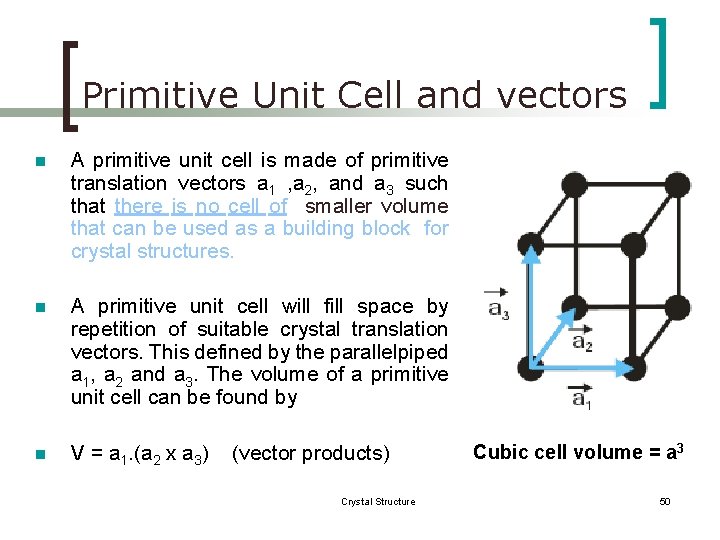 Primitive Unit Cell and vectors

A primitive unit cell is made of primitive translation vectors $a_1$ ,$a_2$, and $a_3$ such that there is no cell of smaller volume that can be used as a building block for crystal structures.

A primitive unit cell will fill space by repetition of suitable crystal translation vectors. This defined by the parallelpiped $a_1$, $a_2$ and $a_3$. The volume of a primitive unit cell can be found by

V = $a_1$.($a_2$ x $a_3$) (vector products)

$\vec{a_3}$

$\vec{a_2}$

$\vec{a_1}$

Cubic cell volume = $a^3$

Crystal Structure

50